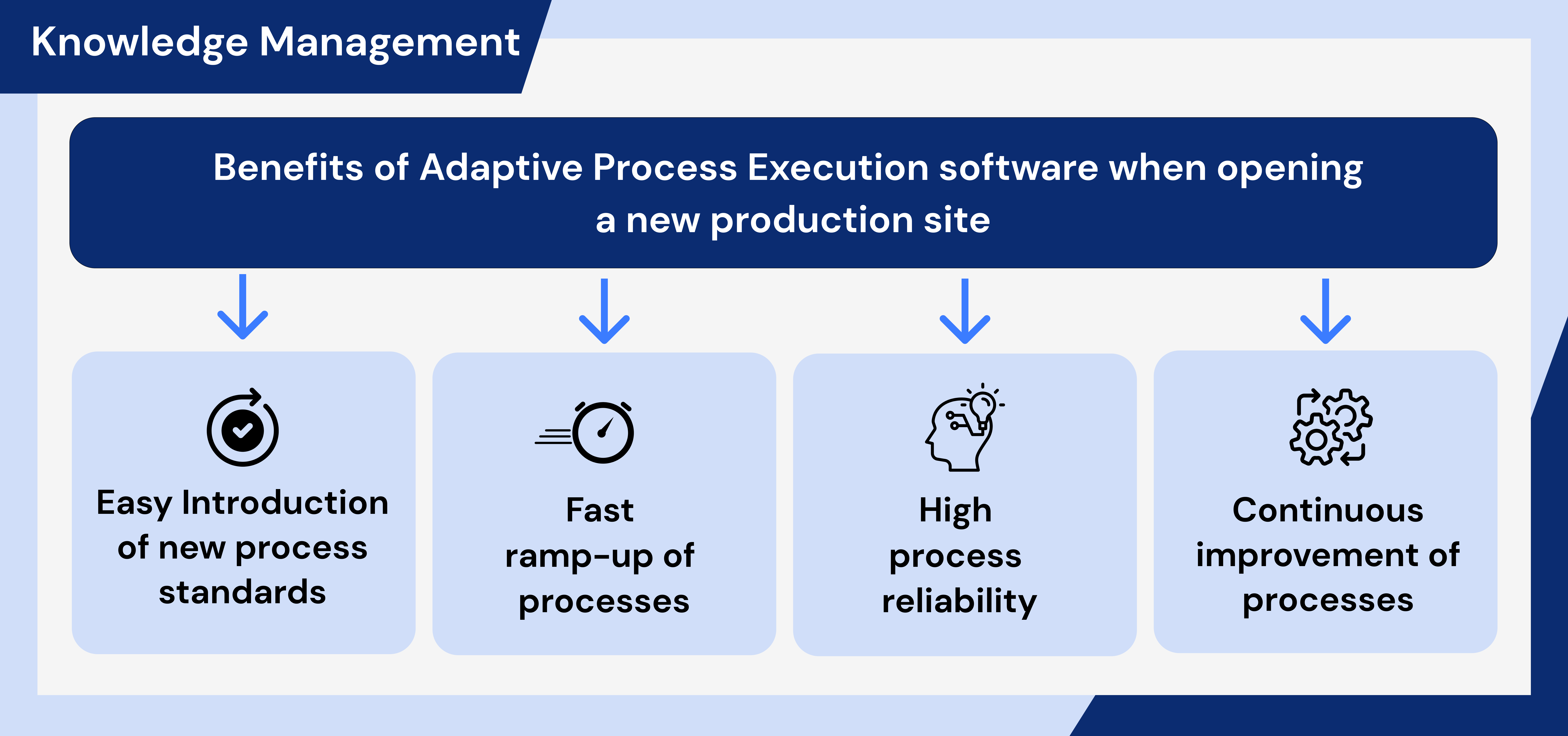 Knowledge Management

Benefits of Adaptive Process Execution software when opening a new production site

Easy Introduction of new process standards

Fast ramp-up of processes

High process reliability

Continuous improvement of processes